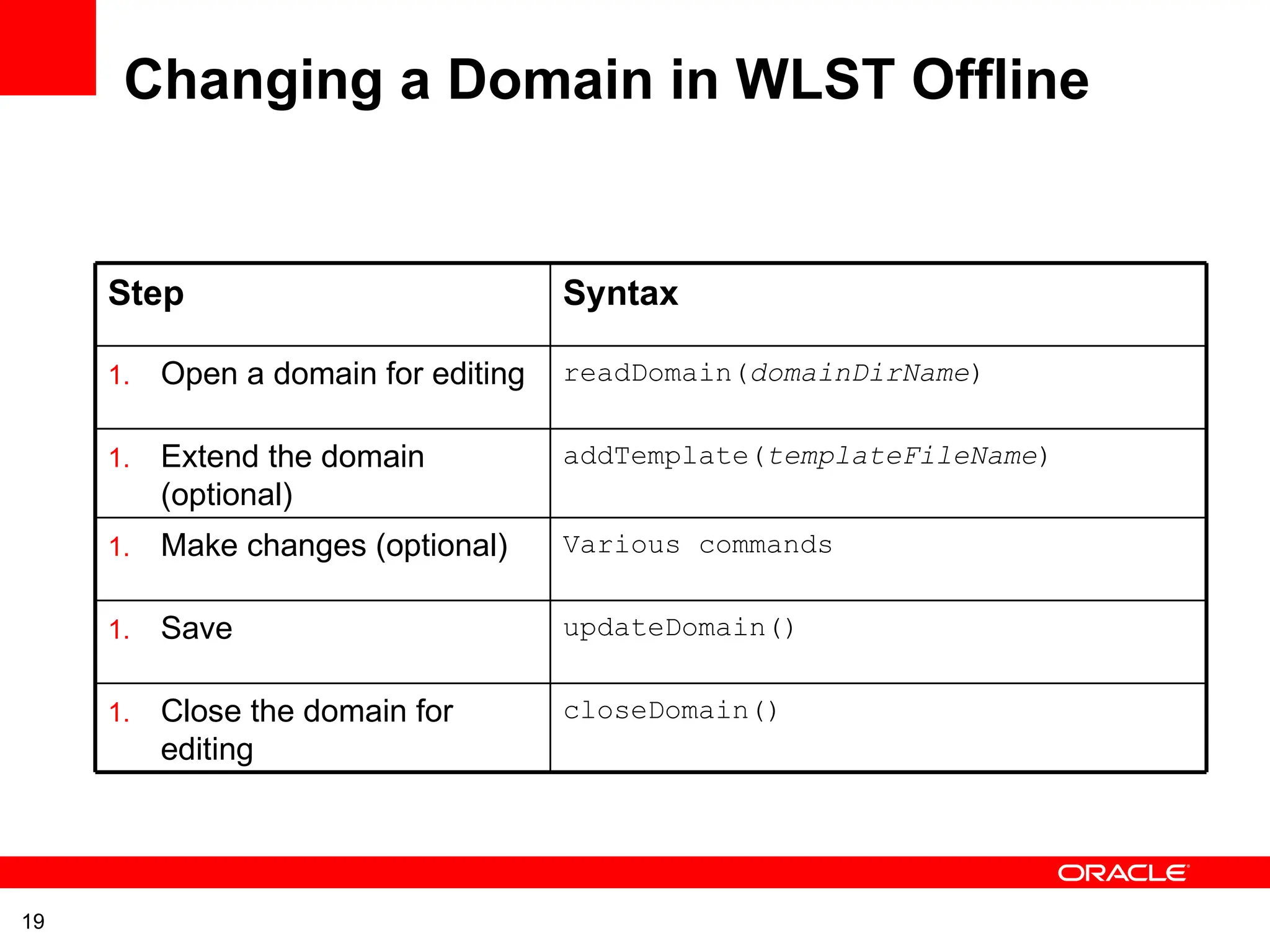 Changing a Domain in WLST Offline

| Step | Syntax |
|---|---|
| 1. Open a domain for editing | readDomain(domainDirName) |
| 1. Extend the domain (optional) | addTemplate(templateFileName) |
| 1. Make changes (optional) | Various commands |
| 1. Save | updateDomain() |
| 1. Close the domain for editing | closeDomain() |

ORACLE

19